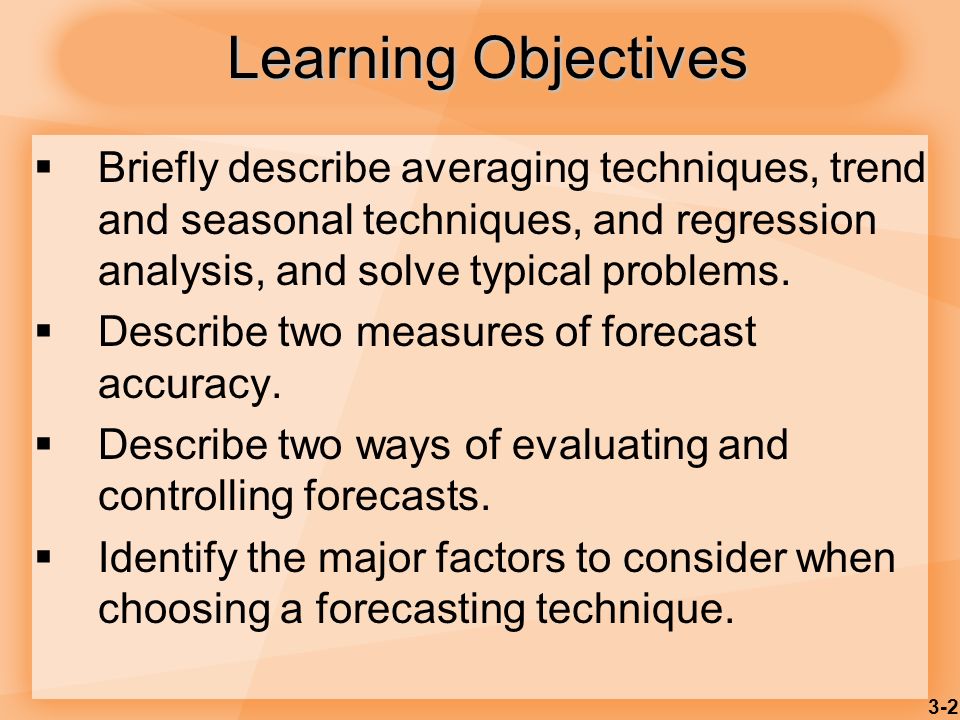 Learning Objectives

▪ Briefly describe averaging techniques, trend and seasonal techniques, and regression analysis, and solve typical problems.

▪ Describe two measures of forecast accuracy.

▪ Describe two ways of evaluating and controlling forecasts.

▪ Identify the major factors to consider when choosing a forecasting technique.

3-2